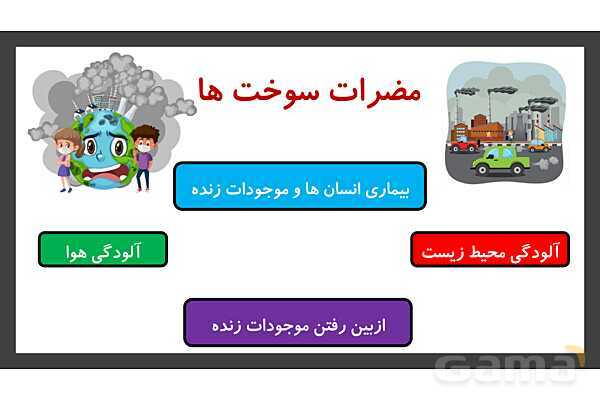 مضرات سوخت ها

بیماری انسان ها و موجودات زنده

آلودگی محیط زیست

آلودگی هوا

ازبین رفتن موجودات زنده

Gama